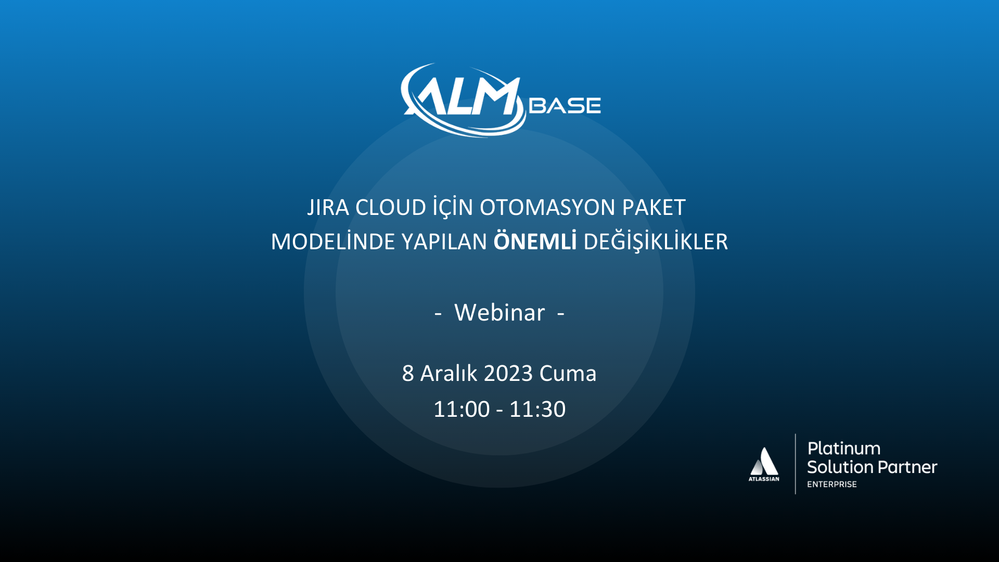 ALM BASE

JIRA CLOUD İÇİN OTOMASYON PAKET MODELİNDE YAPILAN ÖNEMLİ DEĞİŞİKLİKLER

- Webinar -

8 Aralık 2023 Cuma
11:00 - 11:30

ATLASSIAN
Platinum
Solution Partner
ENTERPRISE